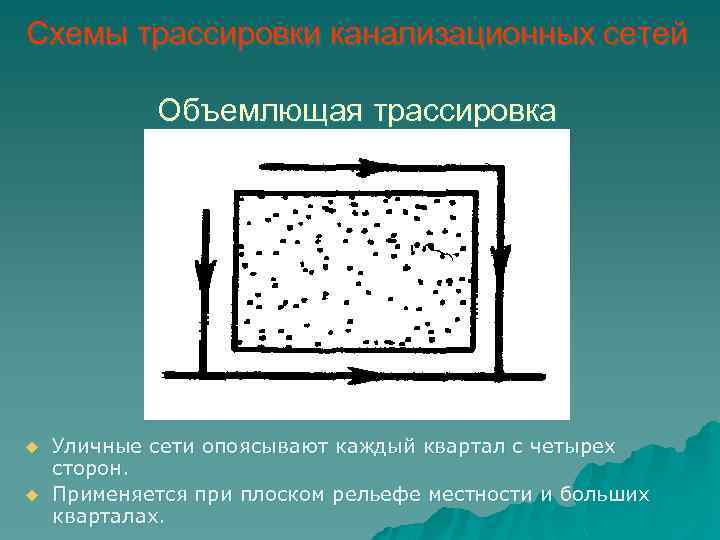 Схемы трассировки канализационных сетей

Объемлющая трассировка

Уличные сети опоясывают каждый квартал с четырех сторон.

Применяется при плоском рельефе местности и больших кварталах.